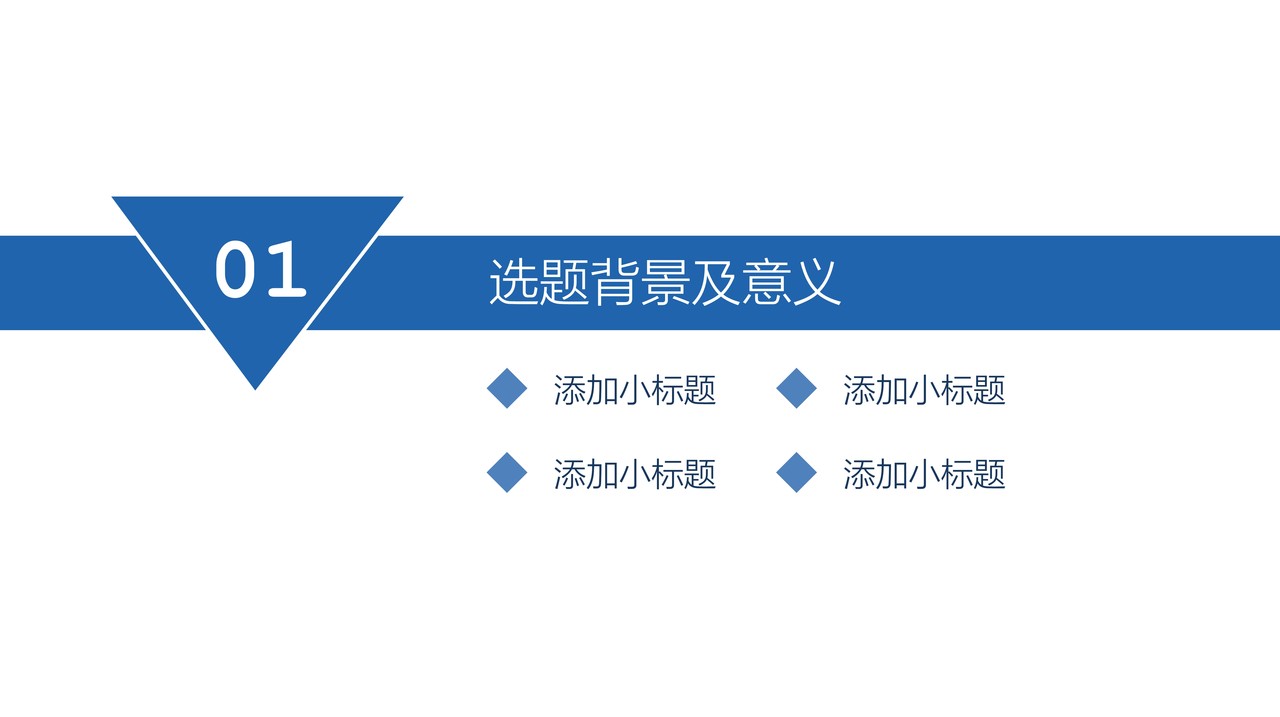 01

选题背景及意义

添加小标题

添加小标题

添加小标题

添加小标题